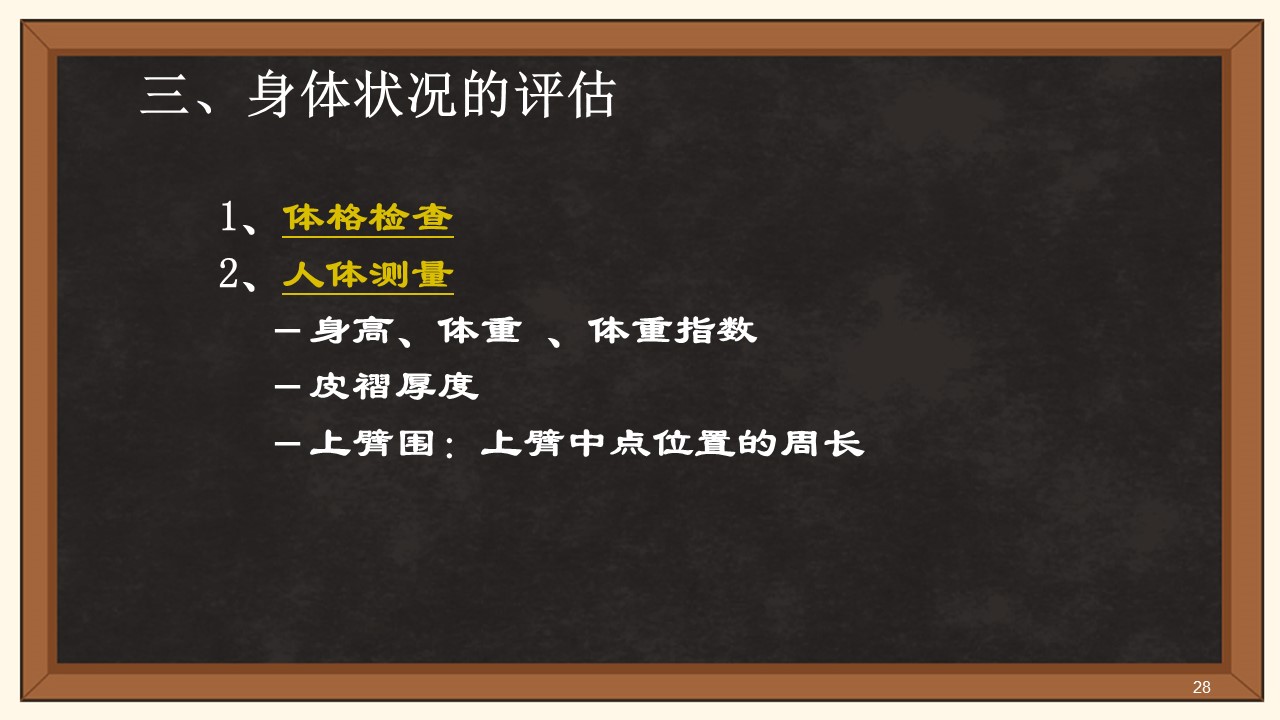 三、身体状况的评估

1、体格检查

2、人体测量

－身高、体重 、体重指数

－皮褶厚度

－上臂围：上臂中点位置的周长

28